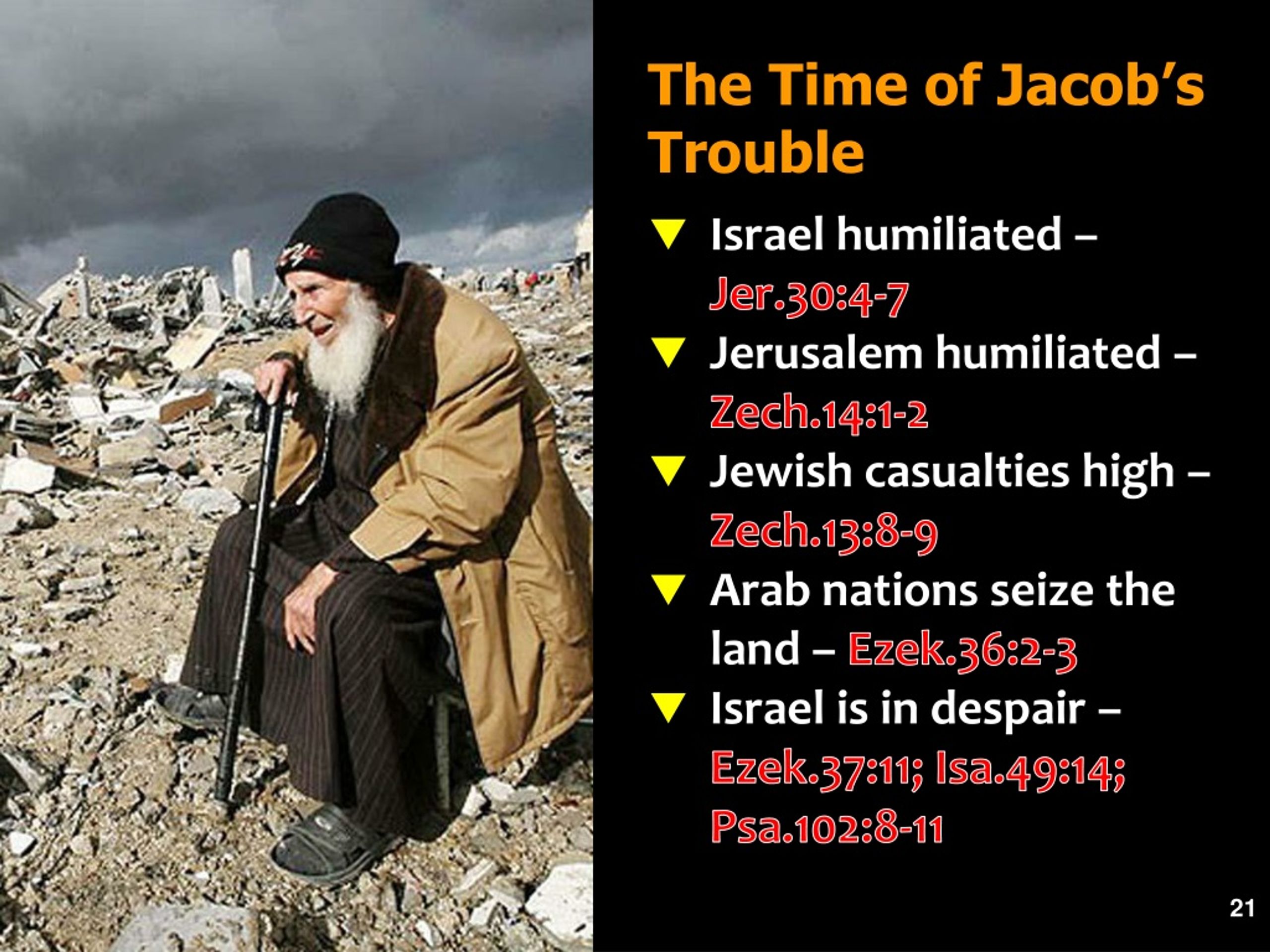 The Time of Jacob's Trouble

Israel humiliated – Jer.30:4-7

Jerusalem humiliated – Zech.14:1-2

Jewish casualties high – Zech.13:8-9

Arab nations seize the land – Ezek.36:2-3

Israel is in despair – Ezek.37:11; Isa.49:14; Psa.102:8-11

21